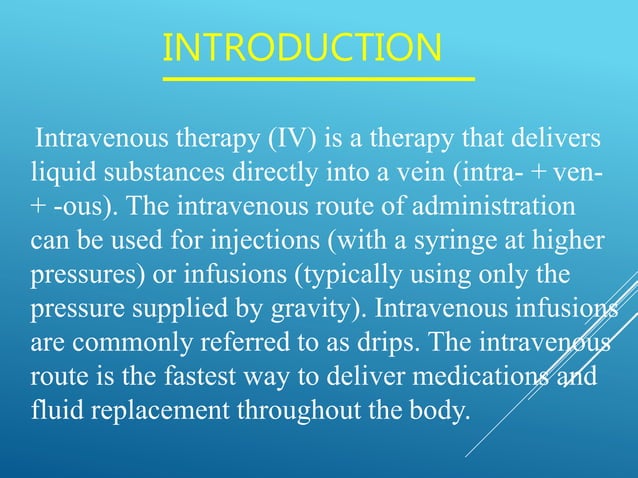 INTRODUCTION

Intravenous therapy (IV) is a therapy that delivers liquid substances directly into a vein (intra- + ven- + -ous). The intravenous route of administration can be used for injections (with a syringe at higher pressures) or infusions (typically using only the pressure supplied by gravity). Intravenous infusions are commonly referred to as drips. The intravenous route is the fastest way to deliver medications and fluid replacement throughout the body.